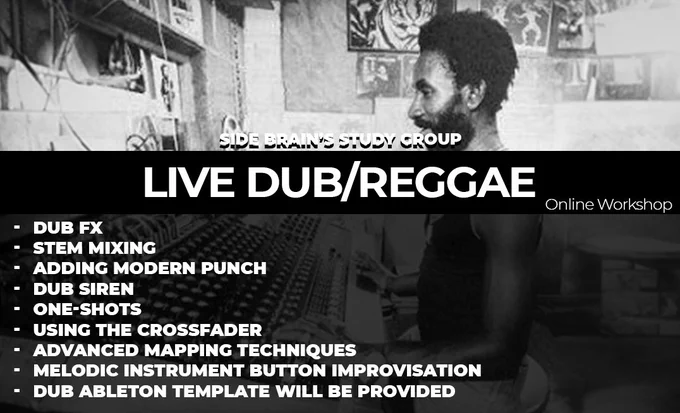 SIDE BRAIN'S STUDY GROUP

LIVE DUB/REGGAE

Online Workshop

- DUB FX
- STEM MIXING
- ADDING MODERN PUNCH
- DUB SIREN
- ONE-SHOTS
- USING THE CROSSFADER
- ADVANCED MAPPING TECHNIQUES
- MELODIC INSTRUMENT BUTTON IMPROVISATION
- DUB ABLETON TEMPLATE WILL BE PROVIDED